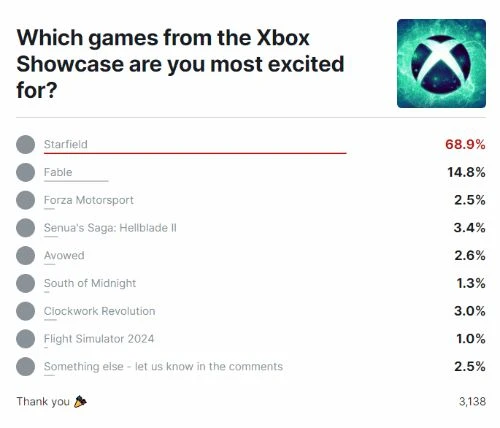 Which games from the Xbox Showcase are you most excited for?

Starfield 68.9%
Fable 14.8%
Forza Motorsport 2.5%
Senua's Saga: Hellblade II 3.4%
Avowed 2.6%
South of Midnight 1.3%
Clockwork Revolution 3.0%
Flight Simulator 2024 1.0%
Something else - let us know in the comments 2.5%

Thank you 🎉

3,138